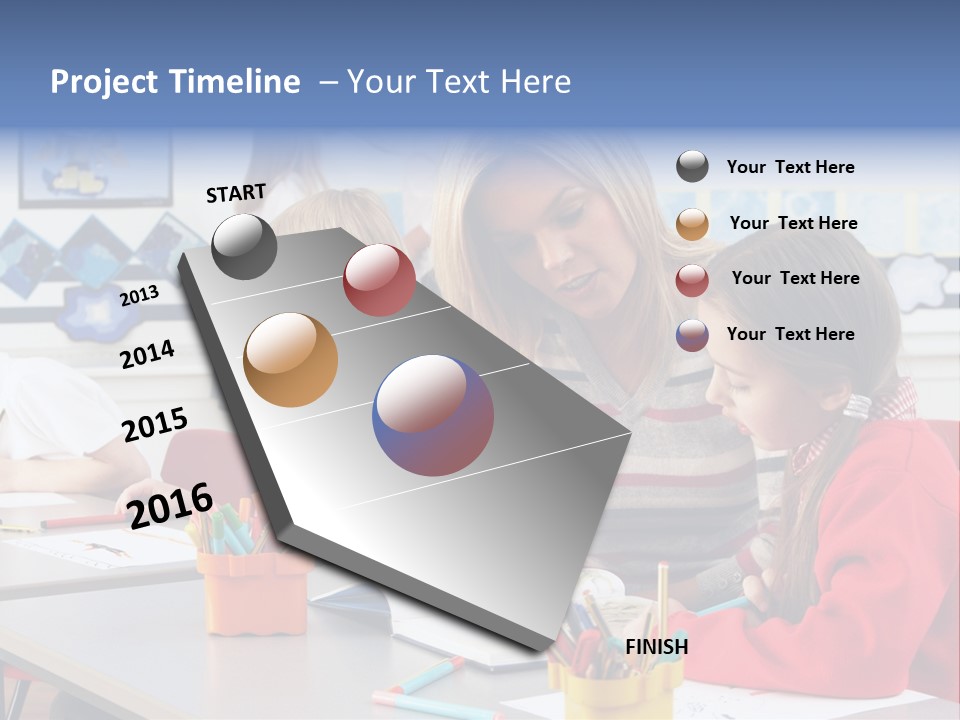 Project Timeline – Your Text Here

START

2013

2014

2015

2016

FINISH

Your Text Here

Your Text Here

Your Text Here

Your Text Here